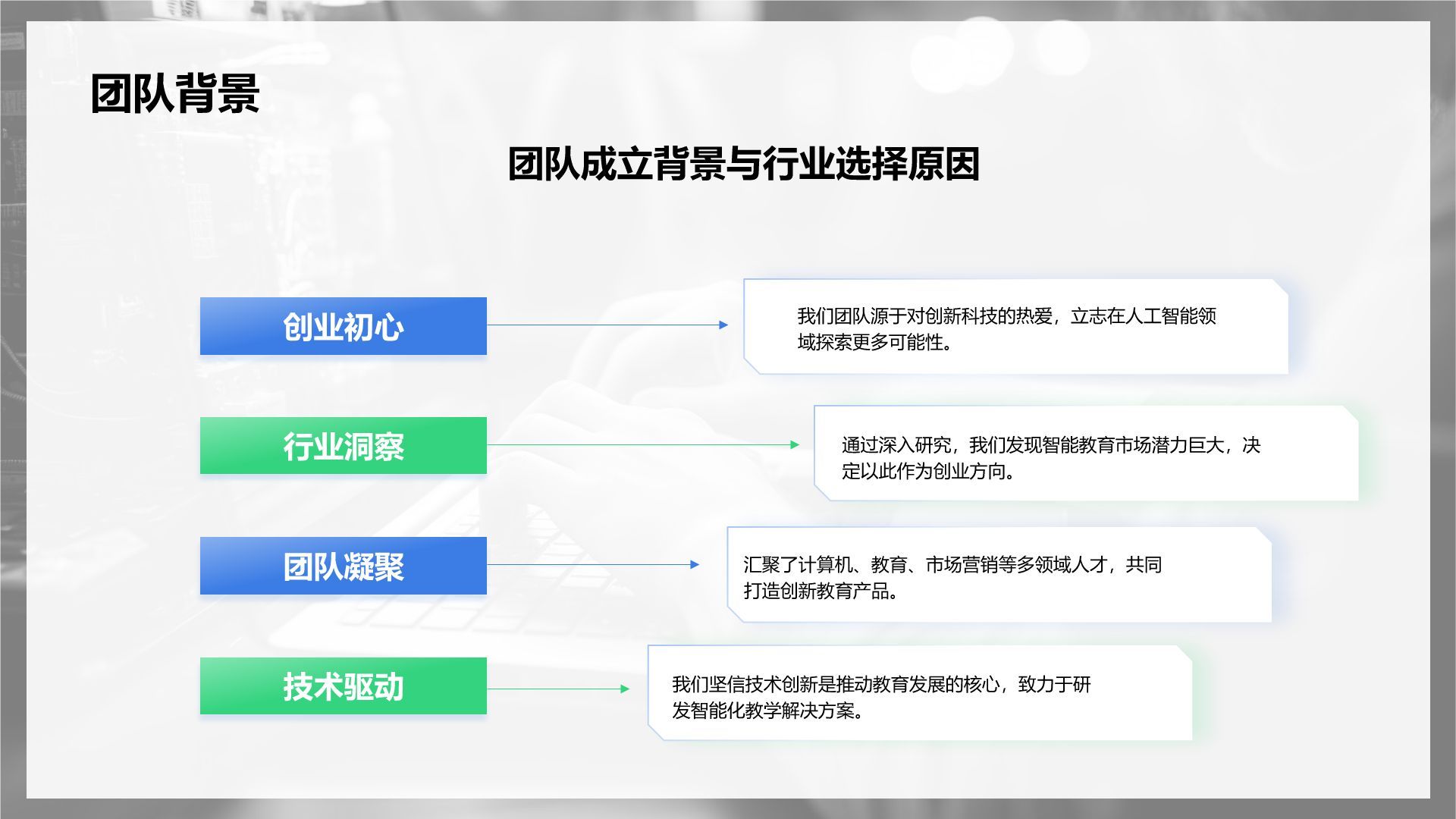 团队背景

团队成立背景与行业选择原因

创业初心

我们团队源于对创新科技的热爱，立志在人工智能领域探索更多可能性。

行业洞察

通过深入研究，我们发现智能教育市场潜力巨大，决定以此作为创业方向。

团队凝聚

汇聚了计算机、教育、市场营销等多领域人才，共同打造创新教育产品。

技术驱动

我们坚信技术创新是推动教育发展的核心，致力于研发智能化教学解决方案。